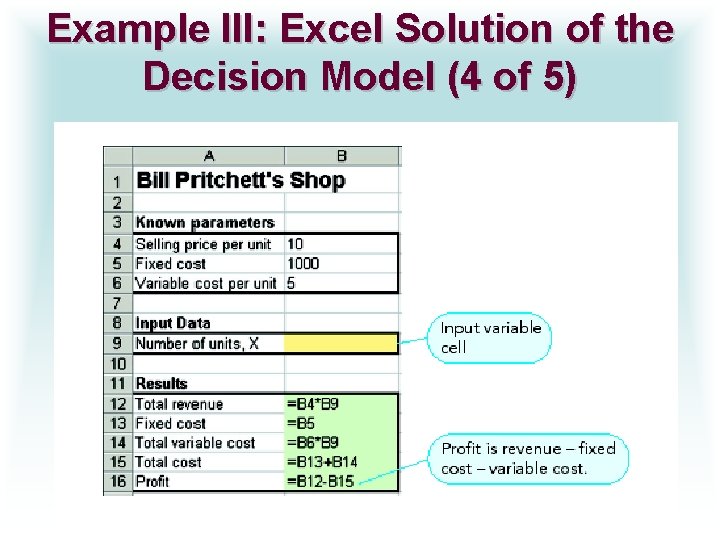 Example III: Excel Solution of the Decision Model (4 of 5)

| | A | B |
|---|---|---|
| 1 | Bill Pritchett's Shop | |
| 2 | | |
| 3 | Known parameters | |
| 4 | Selling price per unit | 10 |
| 5 | Fixed cost | 1000 |
| 6 | Variable cost per unit | 5 |
| 7 | | |
| 8 | Input Data | |
| 9 | Number of units, X | |
| 10 | | |
| 11 | Results | |
| 12 | Total revenue | =B4*B9 |
| 13 | Fixed cost | =B5 |
| 14 | Total variable cost | =B6*B9 |
| 15 | Total cost | =B13+B14 |
| 16 | Profit | =B12-B15 |

Input variable cell

Profit is revenue – fixed cost – variable cost.